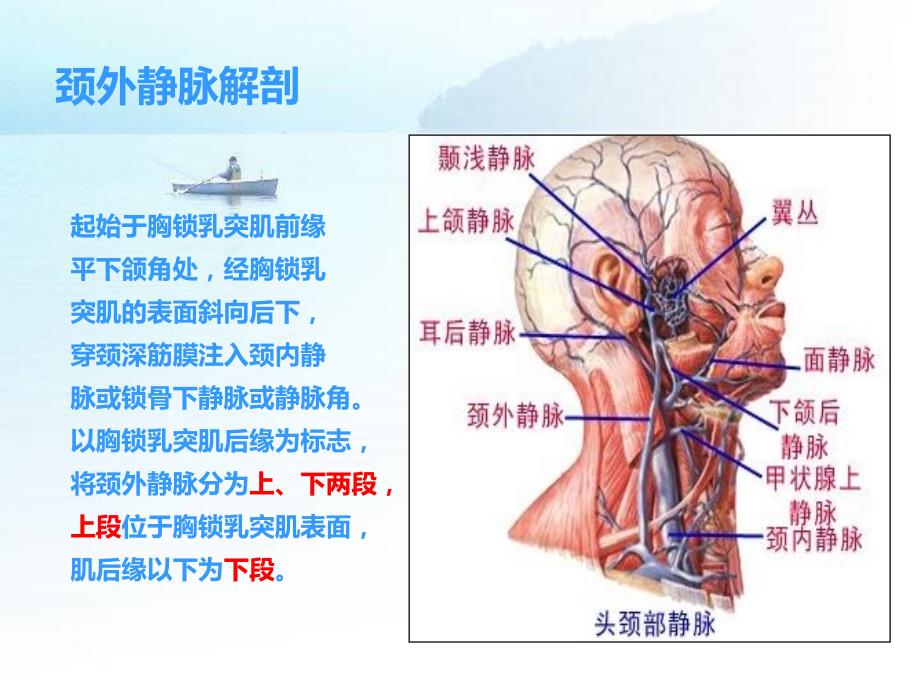 颈外静脉解剖

起始于胸锁乳突肌前缘平下颌角处，经胸锁乳突肌的表面斜向后下，穿颈深筋膜注入颈内静脉或锁骨下静脉或静脉角。以胸锁乳突肌后缘为标志，将颈外静脉分为上、下两段，上段位于胸锁乳突肌表面，肌后缘以下为下段。

颞浅静脉
上颌静脉
耳后静脉
颈外静脉
翼丛
面静脉
下颌后静脉
甲状腺上静脉
颈内静脉
头颈部静脉